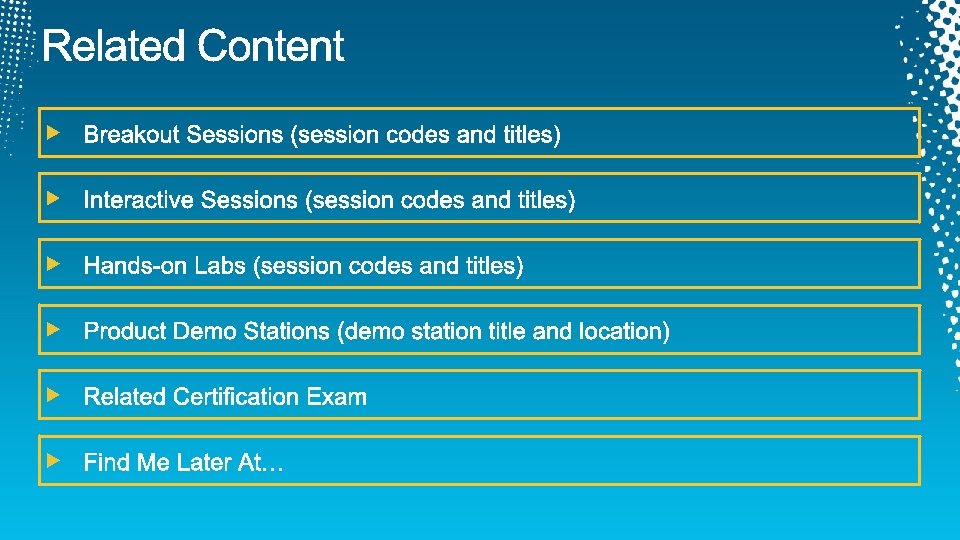 Related Content

Breakout Sessions (session codes and titles)

Interactive Sessions (session codes and titles)

Hands-on Labs (session codes and titles)

Product Demo Stations (demo station title and location)

Related Certification Exam

Find Me Later At…